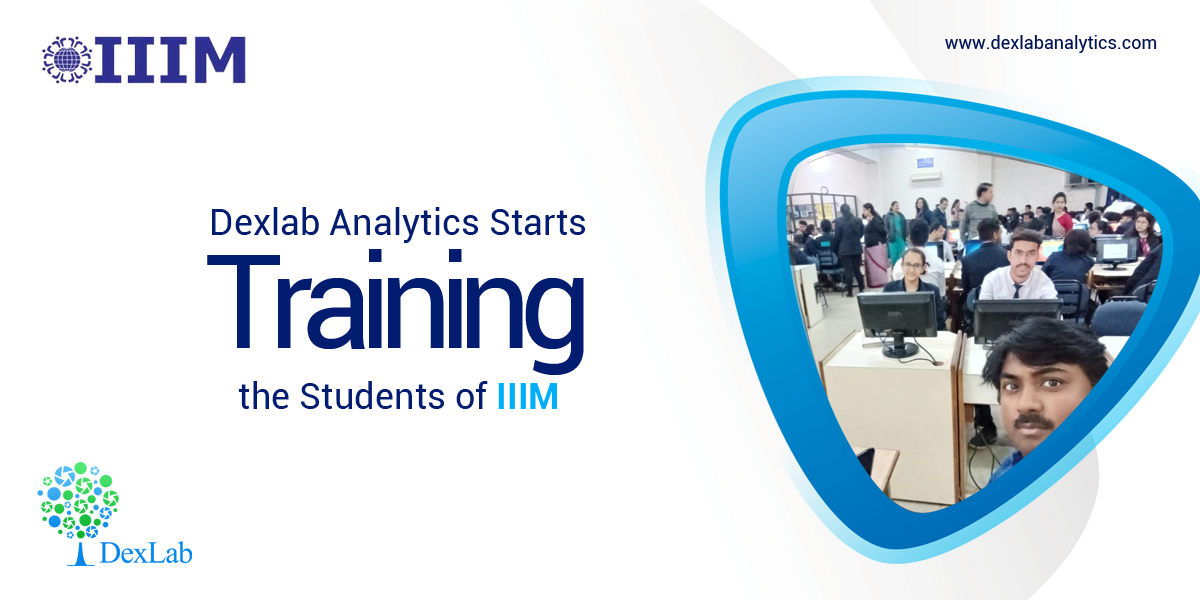 IIIM

www.dexlabanalytics.com

Dexlab Analytics Starts
Training
the Students of IIIM

DexLab